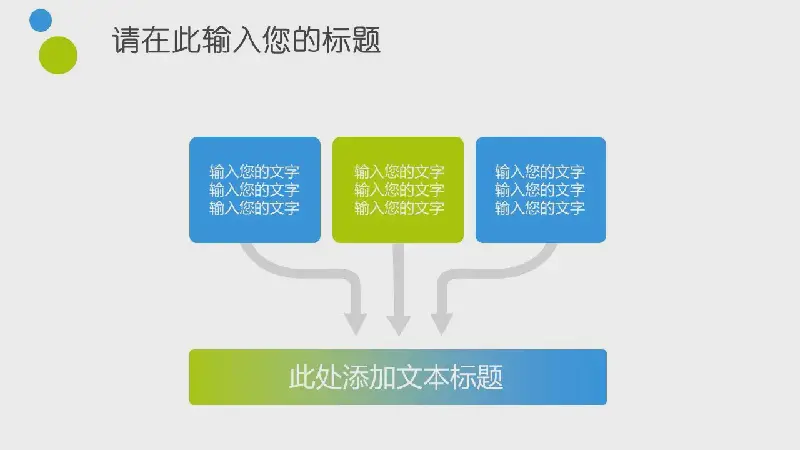 请在此输入您的标题

输入您的文字
输入您的文字
输入您的文字

输入您的文字
输入您的文字
输入您的文字

输入您的文字
输入您的文字
输入您的文字

此处添加文本标题